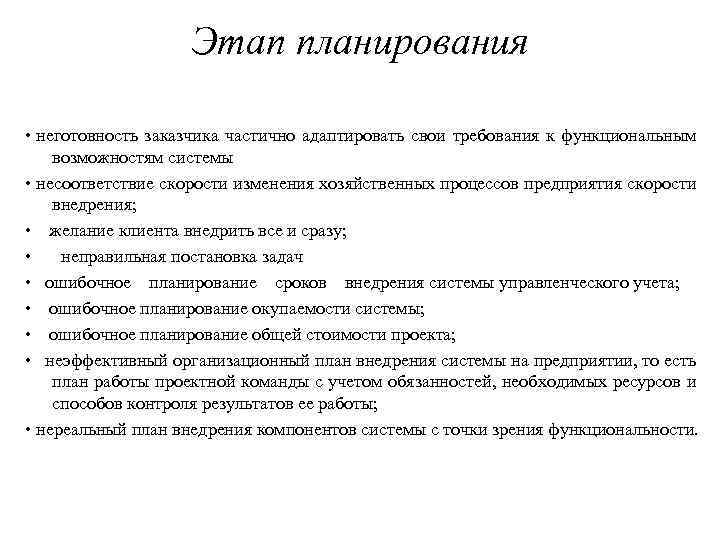 Этап планирования

• неготовность заказчика частично адаптировать свои требования к функциональным возможностям системы

• несоответствие скорости изменения хозяйственных процессов предприятия скорости внедрения;

• желание клиента внедрить все и сразу;

• неправильная постановка задач

• ошибочное планирование сроков внедрения системы управленческого учета;

• ошибочное планирование окупаемости системы;

• ошибочное планирование общей стоимости проекта;

• неэффективный организационный план внедрения системы на предприятии, то есть план работы проектной команды с учетом обязанностей, необходимых ресурсов и способов контроля результатов ее работы;

• нереальный план внедрения компонентов системы с точки зрения функциональности.